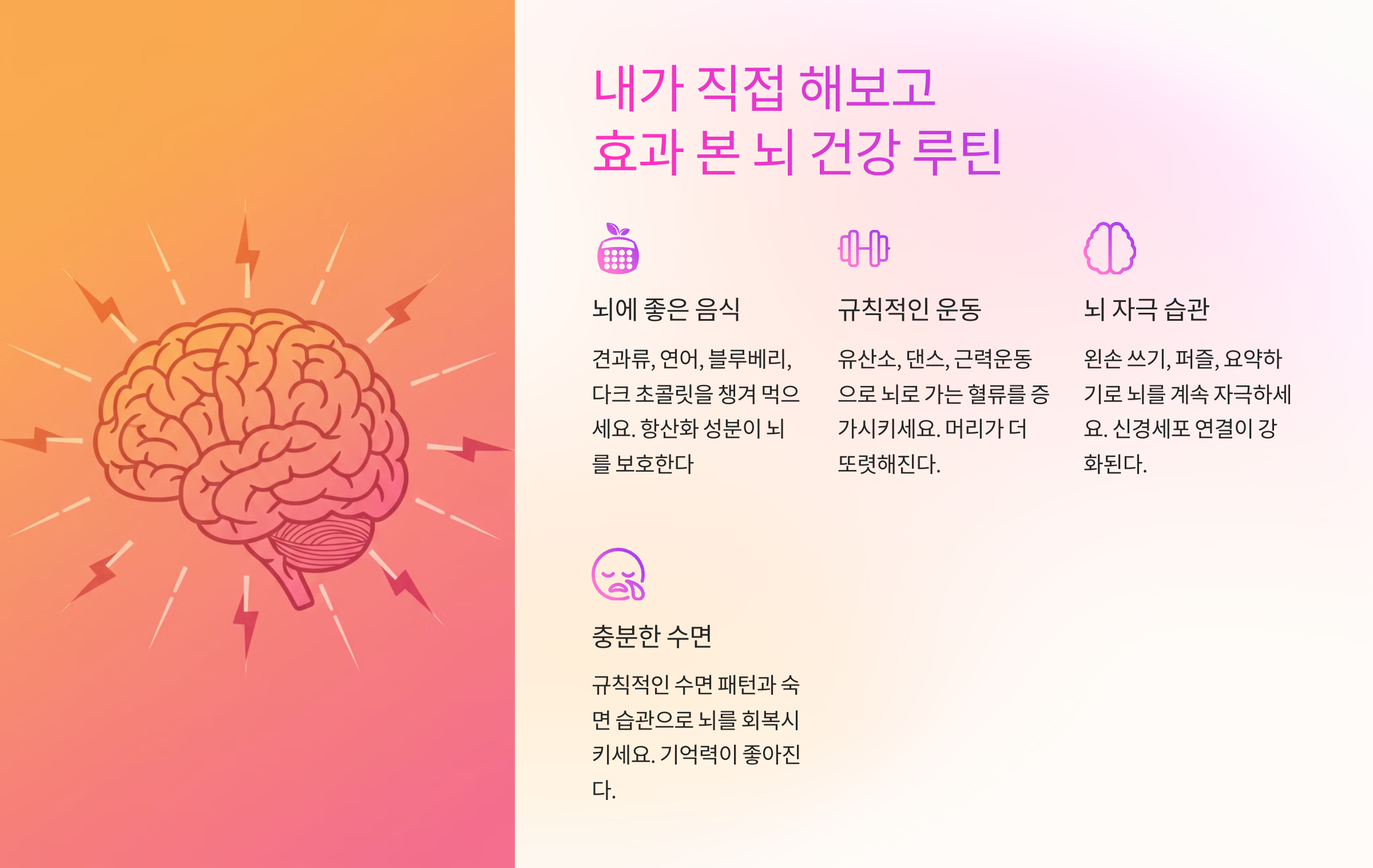 내가 직접 해보고
효과 본 뇌 건강 루틴

뇌에 좋은 음식

견과류, 연어, 블루베리, 다크 초콜릿을 챙겨 먹으세요. 항산화 성분이 뇌를 보호한다

규칙적인 운동

유산소, 댄스, 근력운동으로 뇌로 가는 혈류를 증가시키세요. 머리가 더 또렷해진다.

뇌 자극 습관

왼손 쓰기, 퍼즐, 요약하기로 뇌를 계속 자극하세요. 신경세포 연결이 강화된다.

충분한 수면

규칙적인 수면 패턴과 숙면 습관으로 뇌를 회복시키세요. 기억력이 좋아진다.